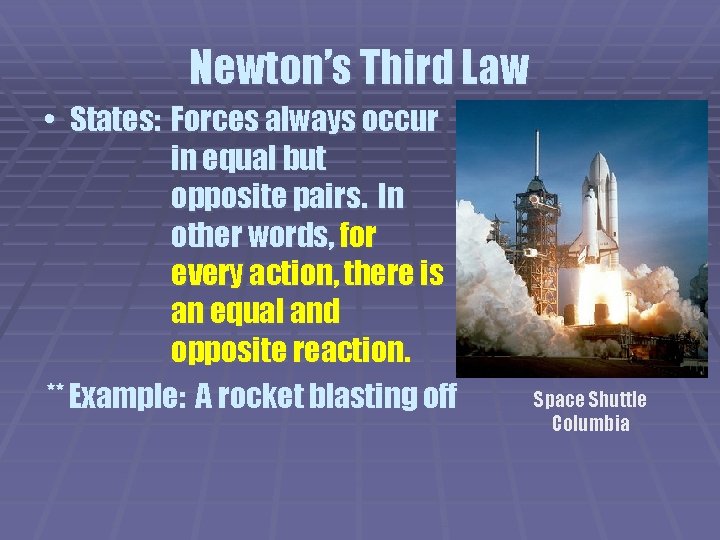 Newton's Third Law

• States: Forces always occur in equal but opposite pairs. In other words, for every action, there is an equal and opposite reaction.

** Example: A rocket blasting off

Space Shuttle Columbia